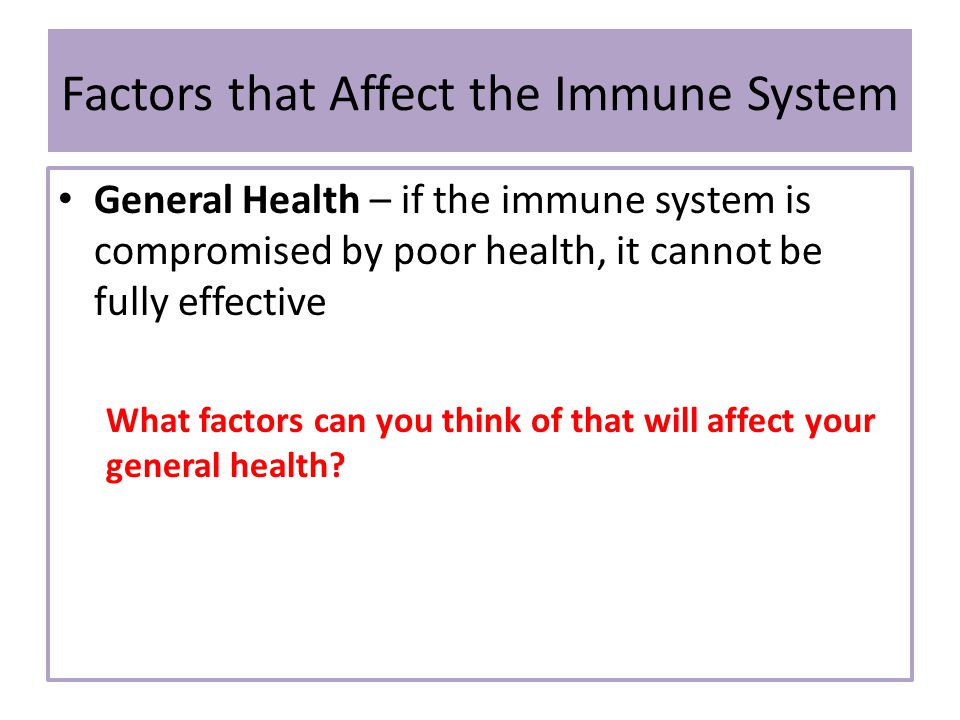 Factors that Affect the Immune System

• General Health – if the immune system is compromised by poor health, it cannot be fully effective

What factors can you think of that will affect your general health?